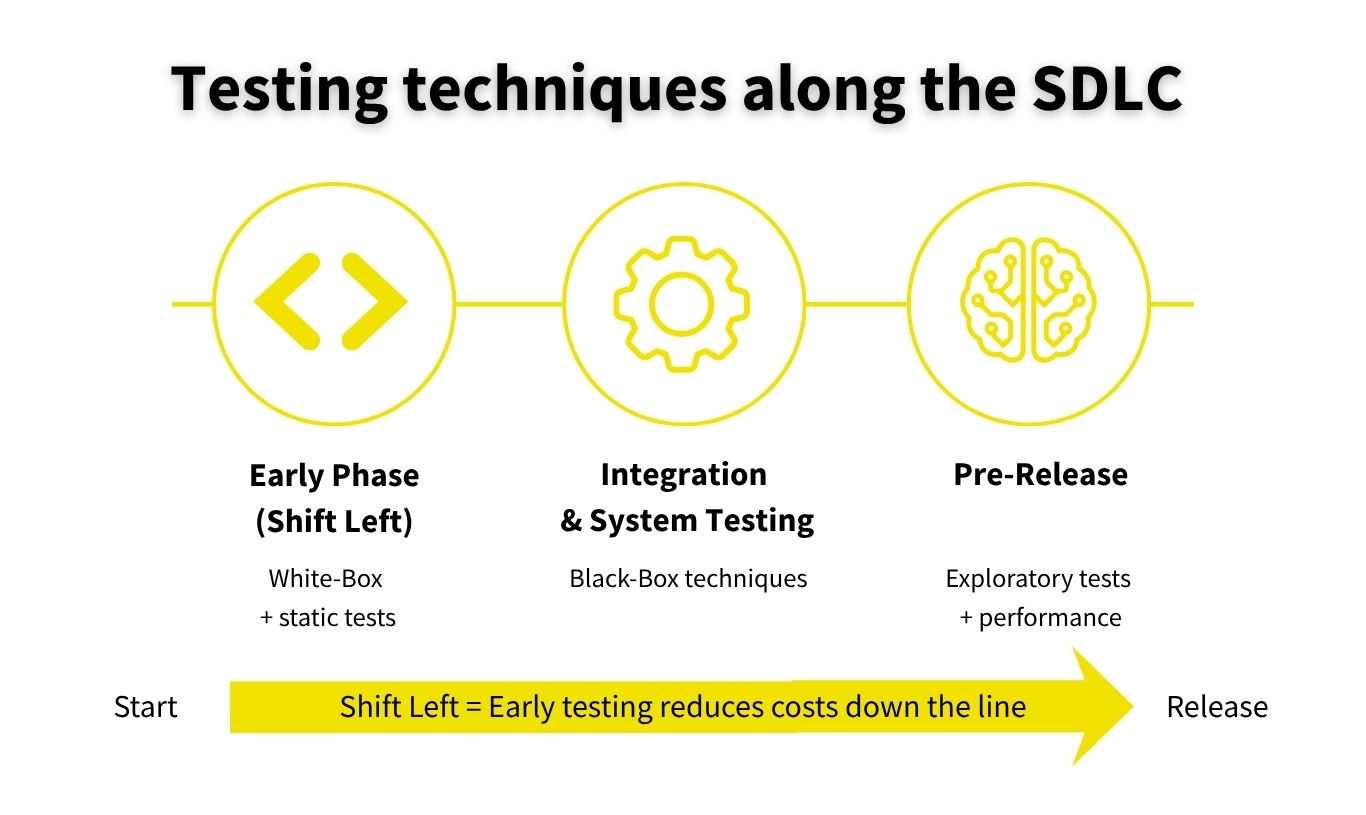 Testing techniques along the SDLC

Early Phase (Shift Left)

White-Box + static tests

Integration & System Testing

Black-Box techniques

Pre-Release

Exploratory tests + performance

Start

Shift Left = Early testing reduces costs down the line

Release